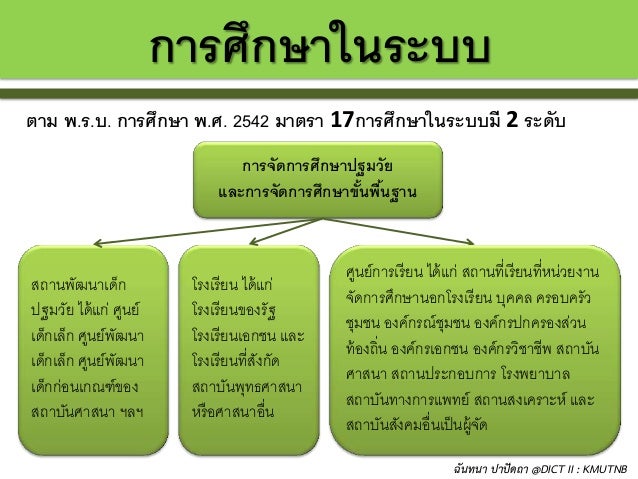 การศึกษาในระบบ

ตาม พ.ร.บ. การศึกษา พ.ศ. 2542 มาตรา 17การศึกษาในระบบมี 2 ระดับ

การจัดการศึกษาปฐมวัย และการจัดการศึกษาขั้นพื้นฐาน

สถานพัฒนาเด็กปฐมวัย ได้แก่ ศูนย์เด็กเล็ก ศูนย์พัฒนาเด็กเล็ก ศูนย์พัฒนาเด็กก่อนเกณฑ์ของสถาบันศาสนา ฯลฯ

โรงเรียน ได้แก่ โรงเรียนของรัฐ โรงเรียนเอกชน และโรงเรียนที่สังกัดสถาบันพุทธศาสนาหรือศาสนาอื่น

ศูนย์การเรียน ได้แก่ สถานที่เรียนที่หน่วยงานจัดการศึกษานอกโรงเรียน บุคคล ครอบครัว ชุมชน องค์กรณ์ชุมชน องค์กรปกครองส่วนท้องถิ่น องค์กรเอกชน องค์กรวิชาชีพ สถาบันศาสนา สถานประกอบการ โรงพยาบาล สถาบันทางการแพทย์ สถานสงเคราะห์ และสถาบันสังคมอื่นเป็นผู้จัด

ฉันทนา ปาปัดถา @DICT II : KMUTNB